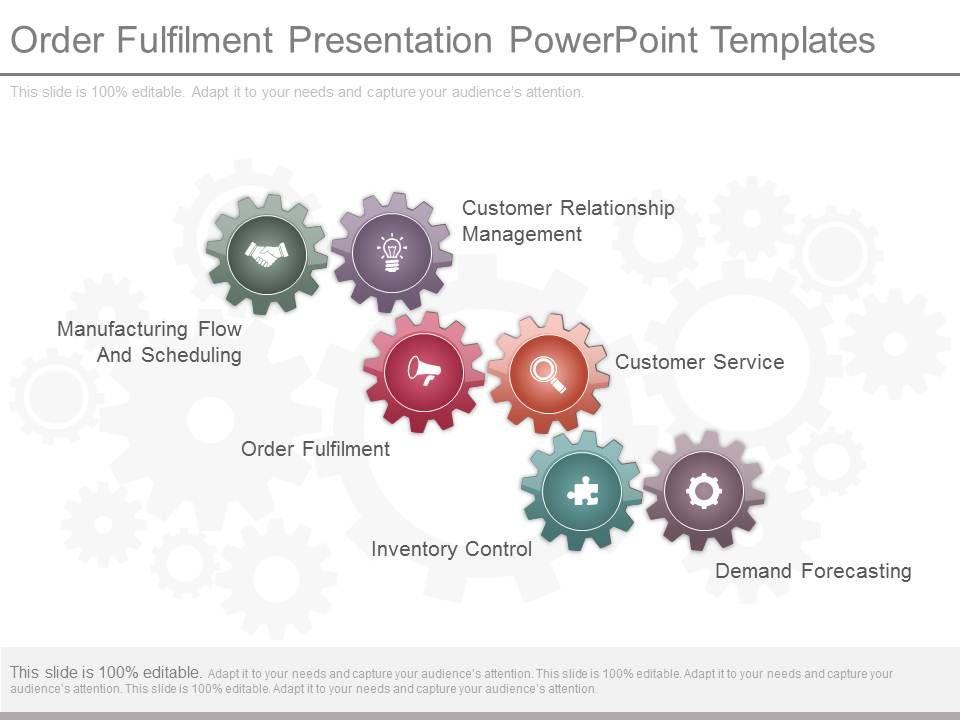 Order Fulfilment Presentation PowerPoint Templates

This slide is 100% editable. Adapt it to your needs and capture your audience's attention.

Customer Relationship Management

Manufacturing Flow And Scheduling

Customer Service

Order Fulfilment

Inventory Control

Demand Forecasting

This slide is 100% editable. Adapt it to your needs and capture your audience's attention. This slide is 100% editable. Adapt it to your needs and capture your audience's attention. This slide is 100% editable. Adapt it to your needs and capture your audience's attention.